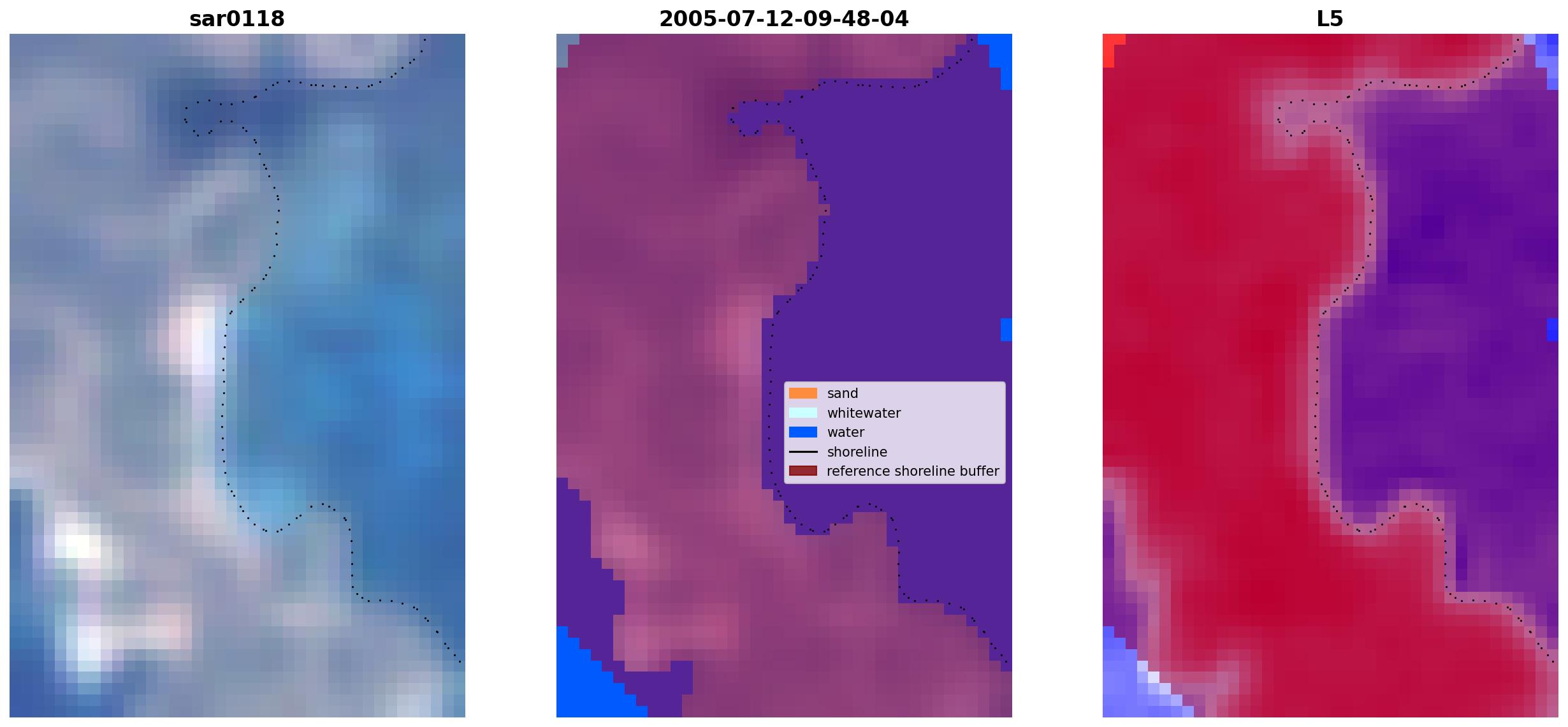 sar0118

2005-07-12-09-48-04

L5

sand
whitewater
water
shoreline
reference shoreline buffer